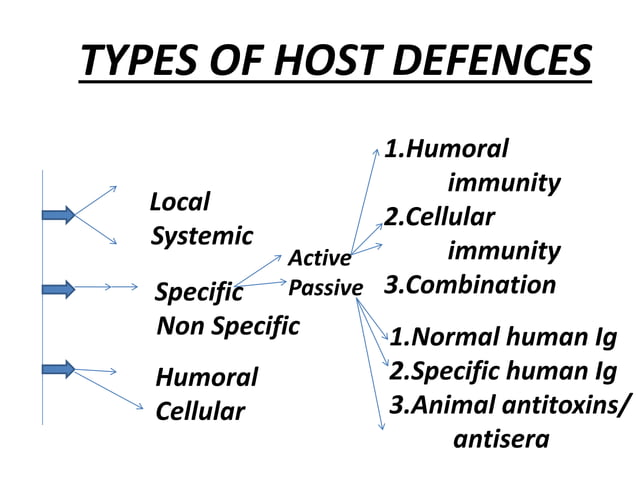 TYPES OF HOST DEFENCES

Local
Systemic

Specific
Non Specific

Humoral
Cellular

Active
Passive

1.Humoral immunity
2.Cellular immunity
3.Combination

1.Normal human Ig
2.Specific human Ig
3.Animal antitoxins/ antisera